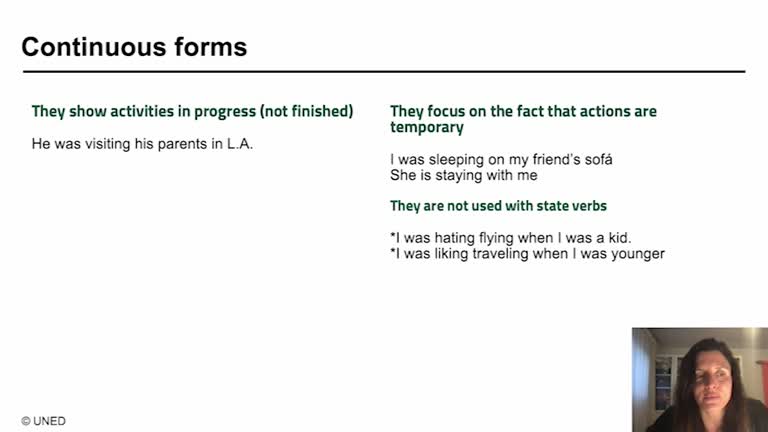 Continuous forms

They show activities in progress (not finished)

He was visiting his parents in L.A.

They focus on the fact that actions are temporary

I was sleeping on my friend's sofá
She is staying with me

They are not used with state verbs

*I was hating flying when I was a kid.
*I was liking traveling when I was younger

© UNED